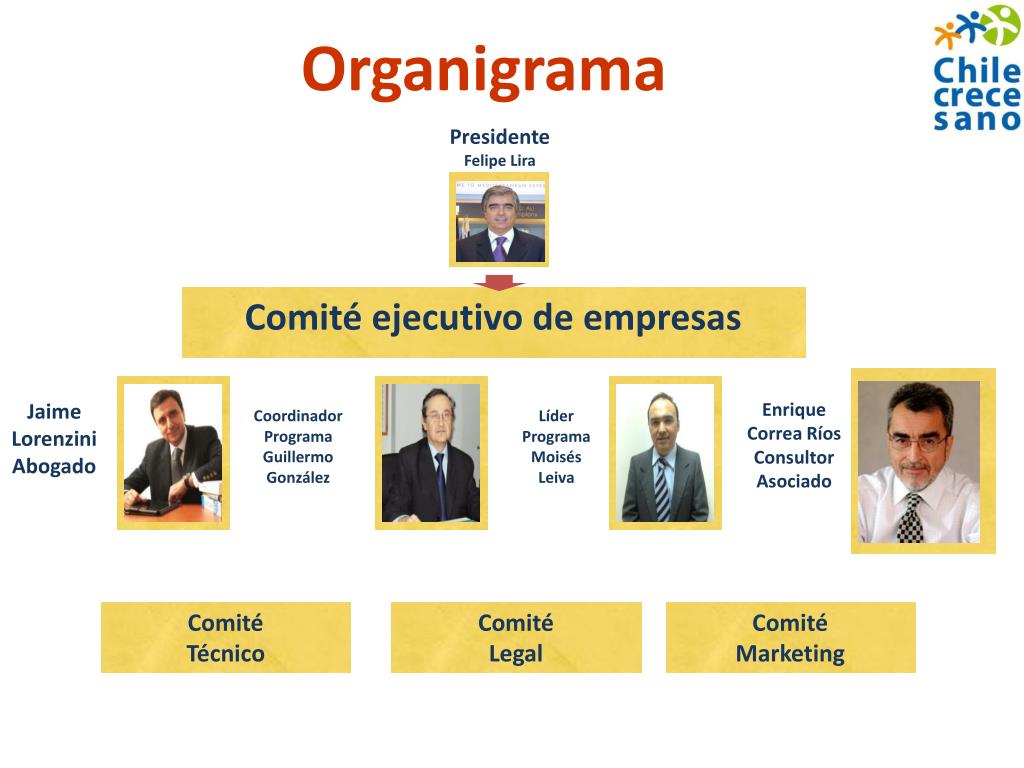 Organigrama

Chile crece sano

Presidente
Felipe Lira

Comité ejecutivo de empresas

Jaime Lorenzini Abogado

Coordinador Programa Guillermo González

Líder Programa Moisés Leiva

Enrique Correa Ríos Consultor Asociado

Comité Técnico

Comité Legal

Comité Marketing